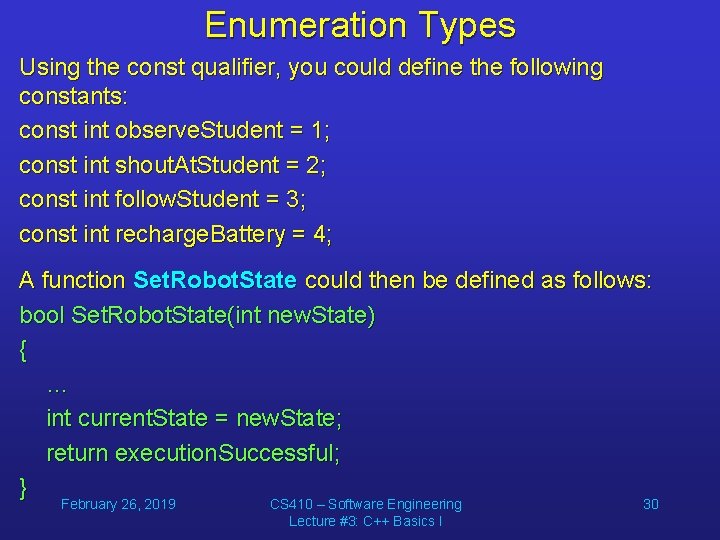 Enumeration Types

Using the const qualifier, you could define the following constants:

const int observeStudent = 1;

const int shoutAtStudent = 2;

const int followStudent = 3;

const int rechargeBattery = 4;

A function SetRobotState could then be defined as follows:

bool SetRobotState(int newState)

{

…

int currentState = newState;

return executionSuccessful;

}

February 26, 2019

CS410 – Software Engineering
Lecture #3: C++ Basics I

30